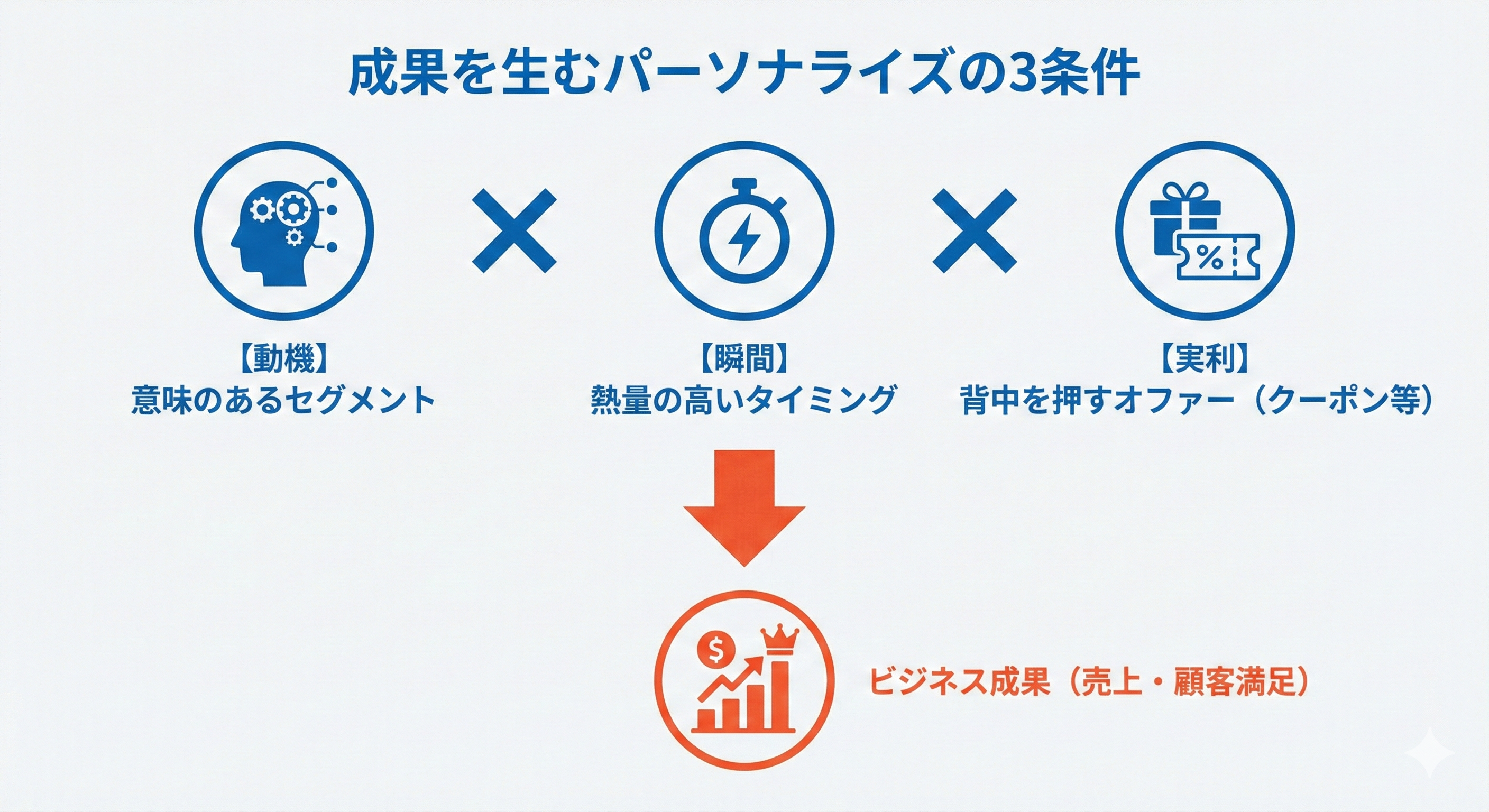 成果を生むパーソナライズの3条件

【動機】
意味のあるセグメント

×

【瞬間】
熱量の高いタイミング

×

【実利】
背中を押すオファー（クーポン等）

%

$

ビジネス成果（売上・顧客満足）